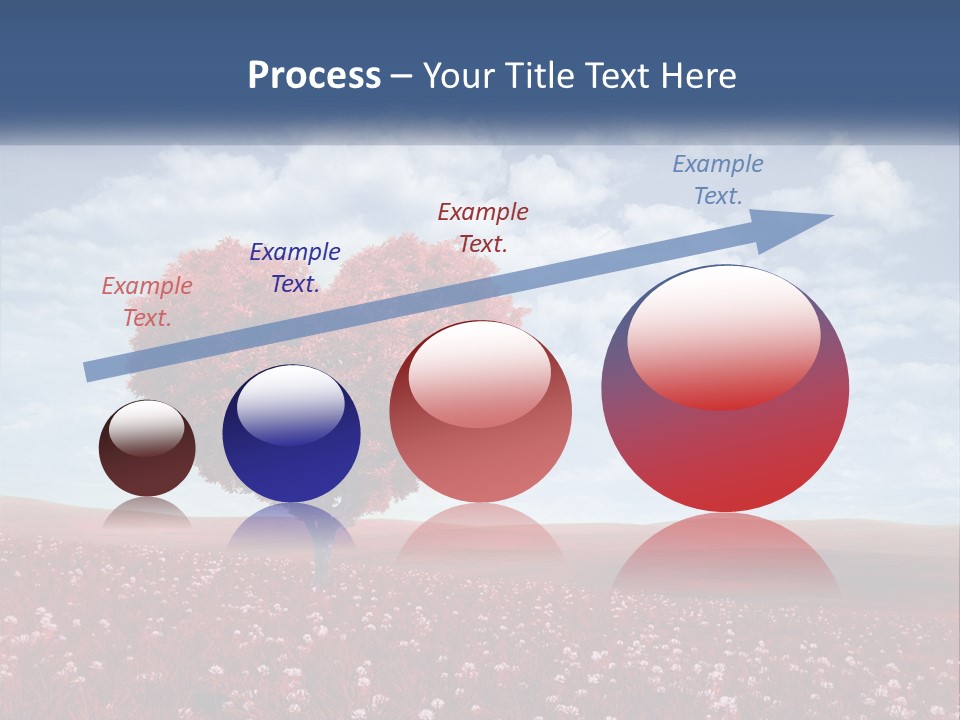 Process – Your Title Text Here

Example Text.

Example Text.

Example Text.

Example Text.